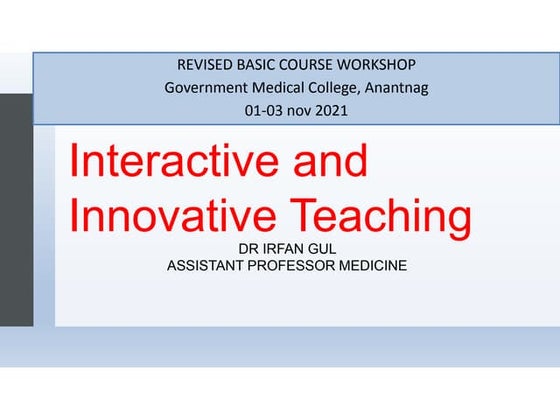 REVISED BASIC COURSE WORKSHOP
Government Medical College, Anantnag
01-03 nov 2021

Interactive and Innovative Teaching

DR IRFAN GUL
ASSISTANT PROFESSOR MEDICINE